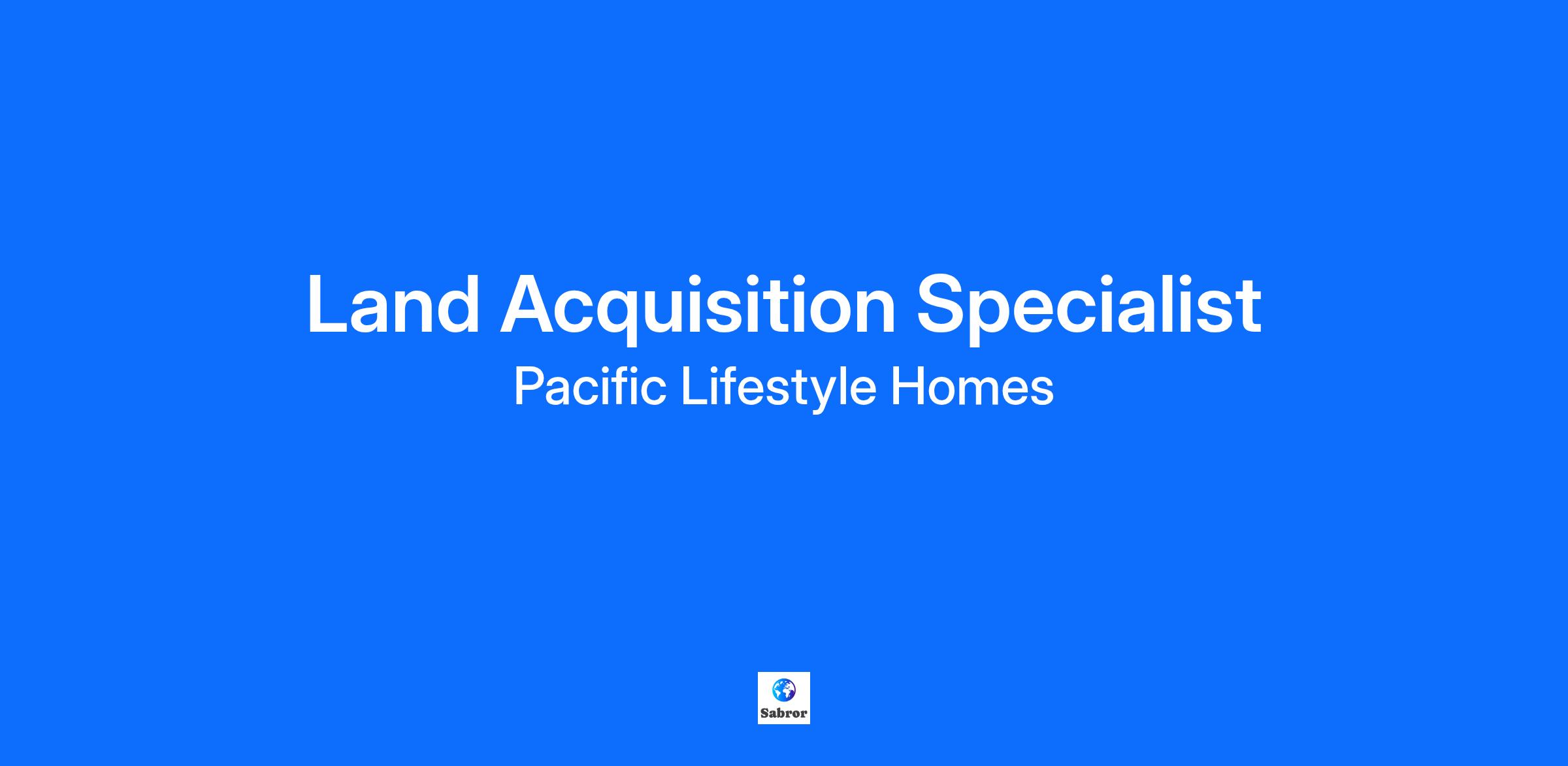 Land Acquisition Specialist

Pacific Lifestyle Homes

Sabror